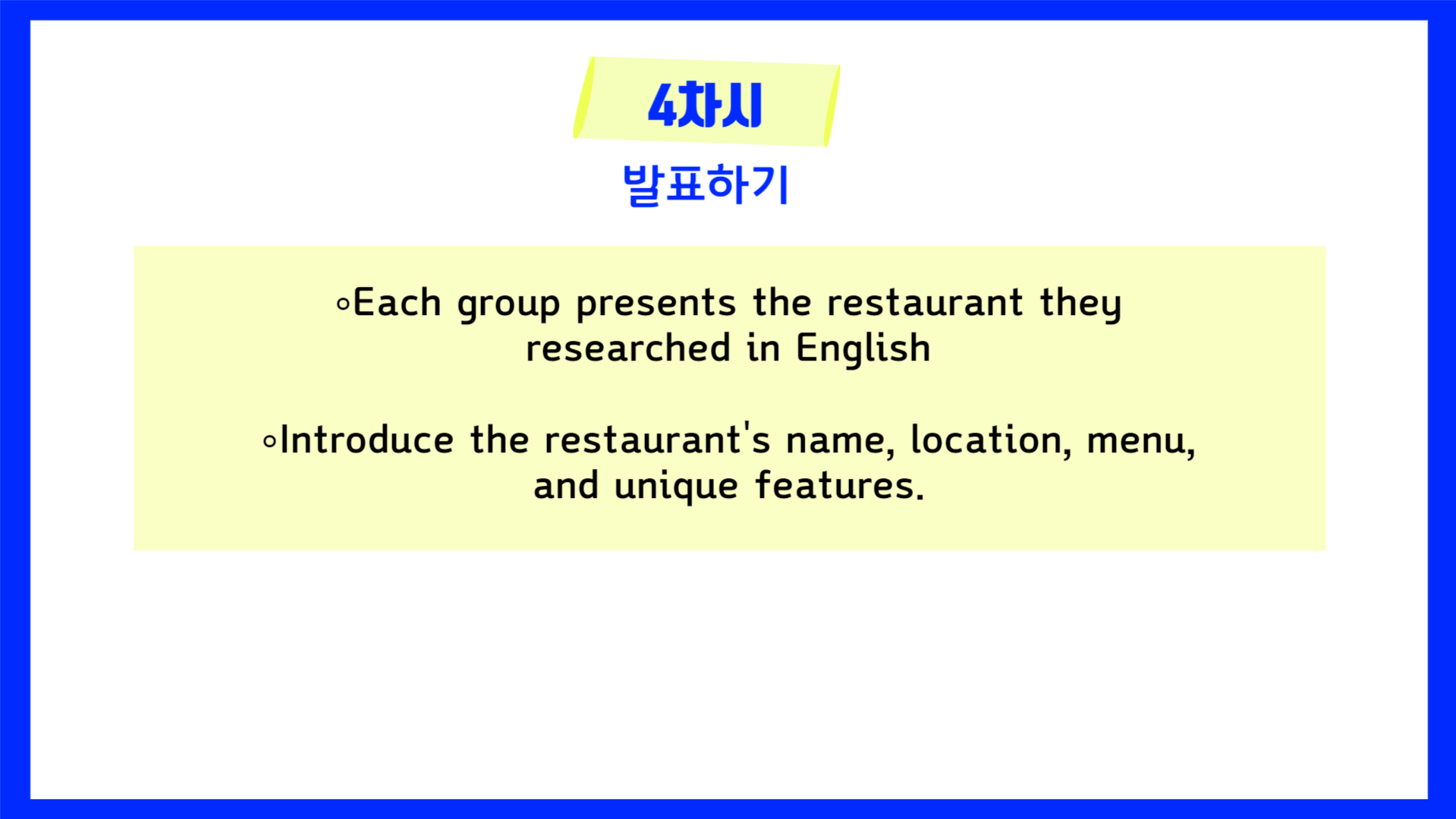 4차시

발표하기

◦Each group presents the restaurant they researched in English

◦Introduce the restaurant's name, location, menu, and unique features.